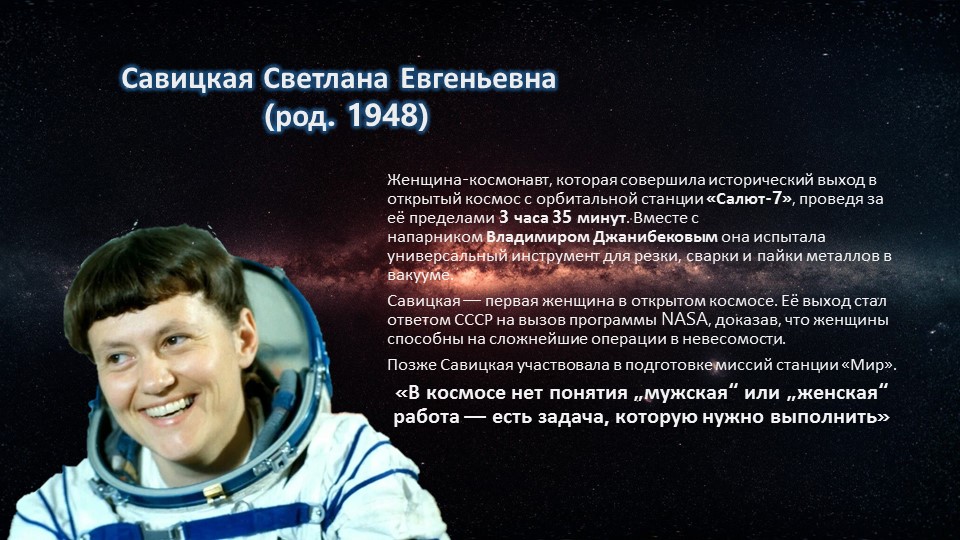 Савицкая Светлана Евгеньевна
(род. 1948)

Женщина-космонавт, которая совершила исторический выход в открытый космос с орбитальной станции «Салют-7», проведя за её пределами 3 часа 35 минут. Вместе с напарником Владимиром Джанибековым она испытала универсальный инструмент для резки, сварки и пайки металлов в вакууме.

Савицкая — первая женщина в открытом космосе. Её выход стал ответом СССР на вызов программы NASA, доказав, что женщины способны на сложнейшие операции в невесомости.

Позже Савицкая участвовала в подготовке миссий станции «Мир».

«В космосе нет понятия „мужская“ или „женская“ работа — есть задача, которую нужно выполнить»